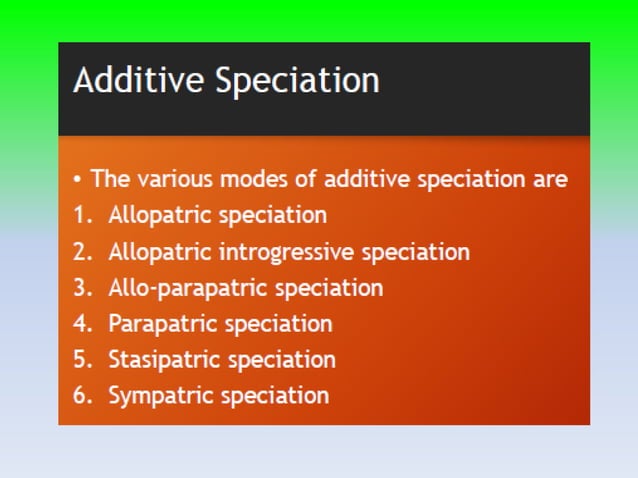 Additive Speciation

• The various modes of additive speciation are
1. Allopatric speciation
2. Allopatric introgressive speciation
3. Allo-parapatric speciation
4. Parapatric speciation
5. Stasipatric speciation
6. Sympatric speciation